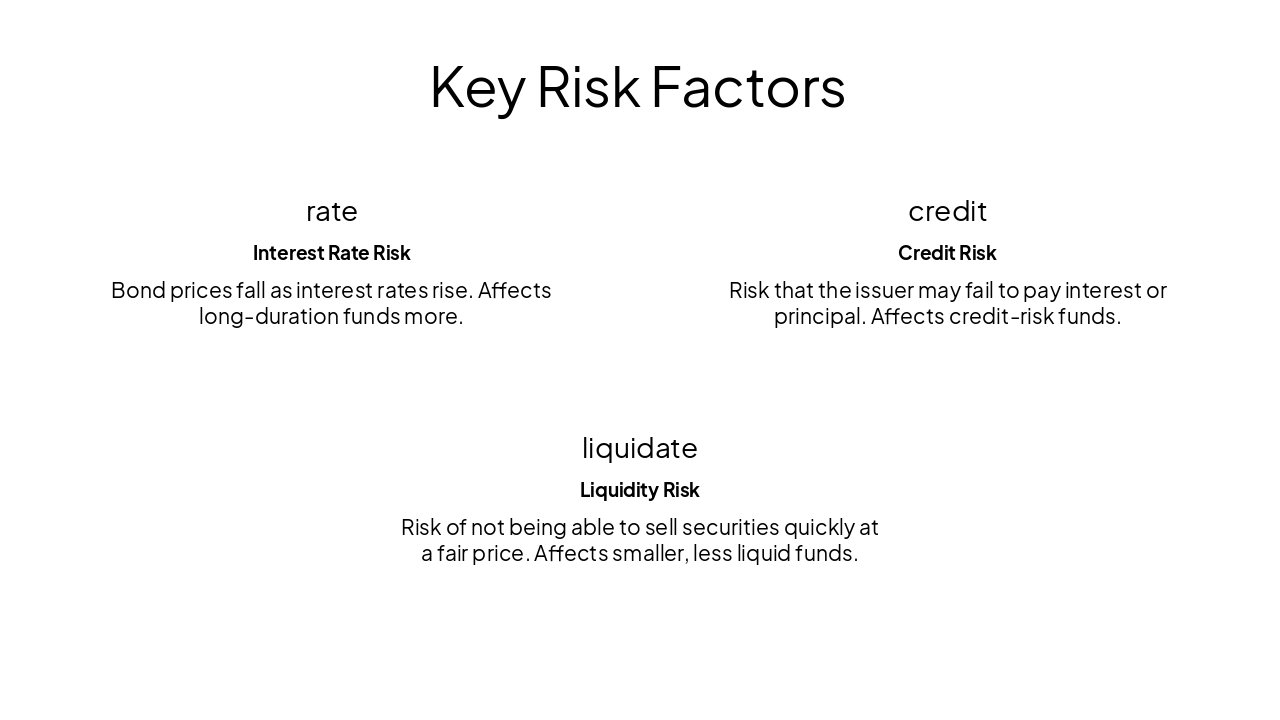 Key Risk Factors

rate

Interest Rate Risk

Bond prices fall as interest rates rise. Affects long-duration funds more.

credit

Credit Risk

Risk that the issuer may fail to pay interest or principal. Affects credit-risk funds.

liquidate

Liquidity Risk

Risk of not being able to sell securities quickly at a fair price. Affects smaller, less liquid funds.